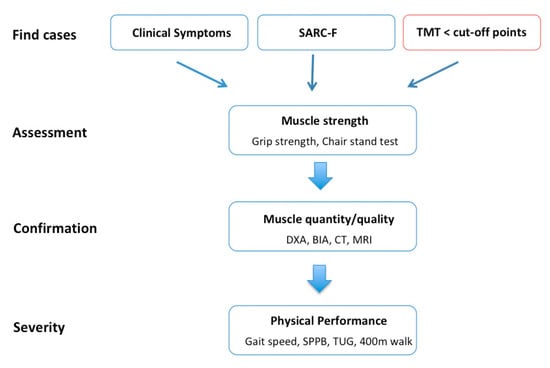 Find cases

Clinical Symptoms

SARC-F

TMT < cut-off points

Assessment

Muscle strength

Grip strength, Chair stand test

Confirmation

Muscle quantity/quality

DXA, BIA, CT, MRI

Severity

Physical Performance

Gait speed, SPPB, TUG, 400m walk